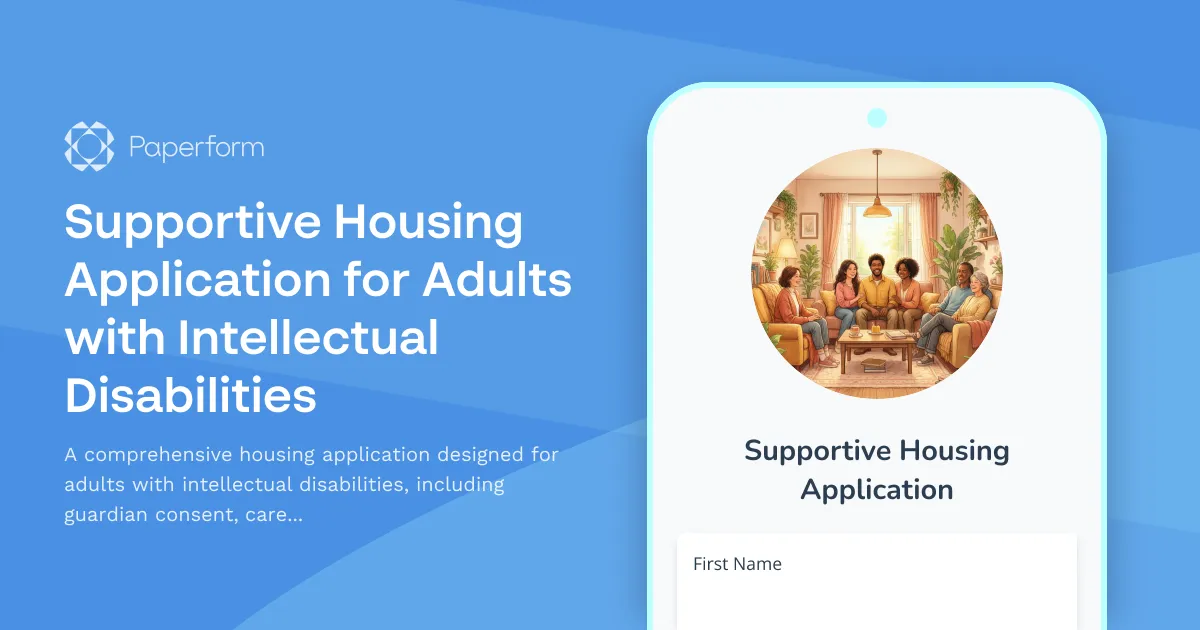 Paperform

Supportive Housing Application for Adults with Intellectual Disabilities

A comprehensive housing application designed for adults with intellectual disabilities, including guardian consent, care...

Supportive Housing Application

First Name